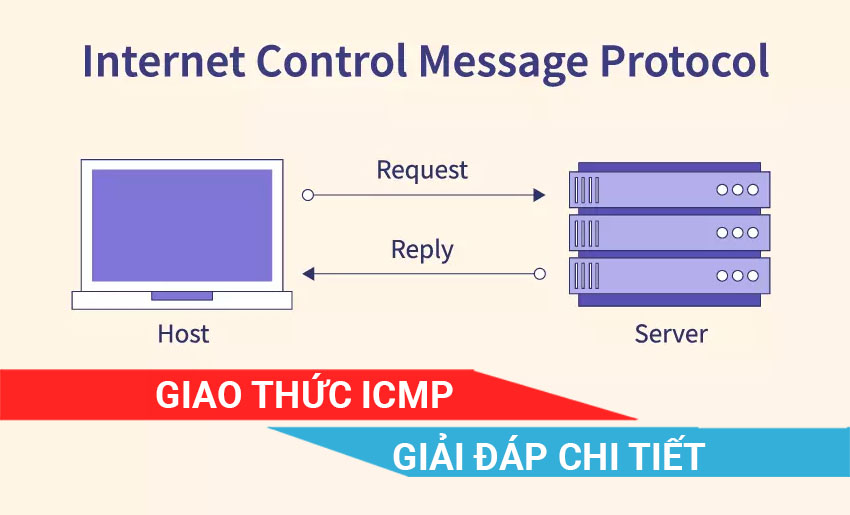 Internet Control Message Protocol

Request

Reply

Host

Server

GIAO THỨC ICMP

GIẢI ĐÁP CHI TIẾT